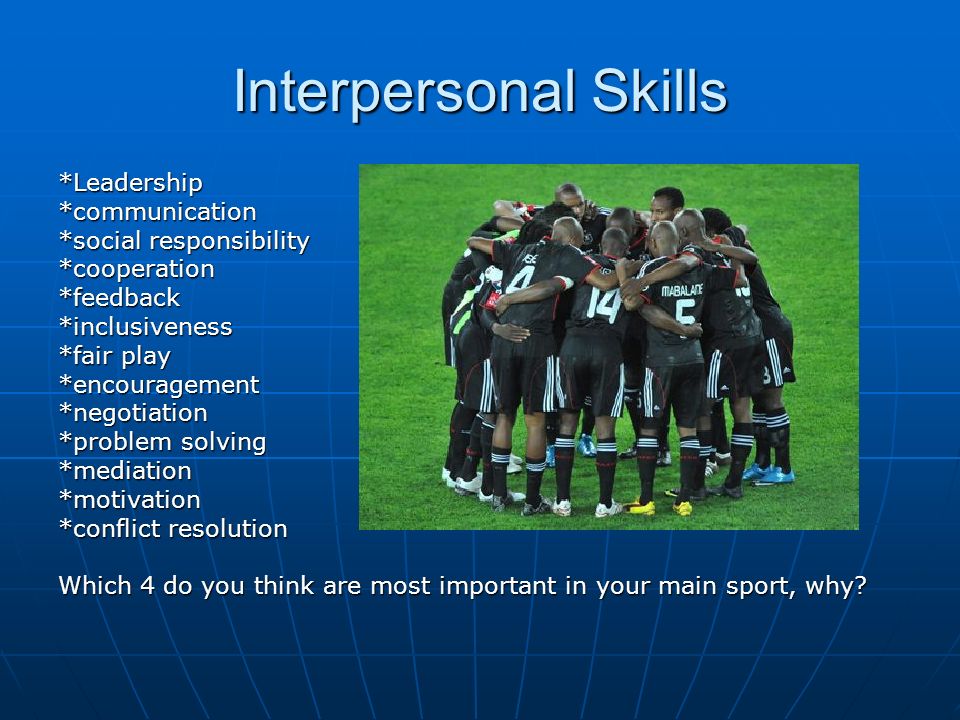 Interpersonal Skills

*Leadership
*communication
*social responsibility
*cooperation
*feedback
*inclusiveness
*fair play
*encouragement
*negotiation
*problem solving
*mediation
*motivation
*conflict resolution

4
14
MABALANE
5

Which 4 do you think are most important in your main sport, why?